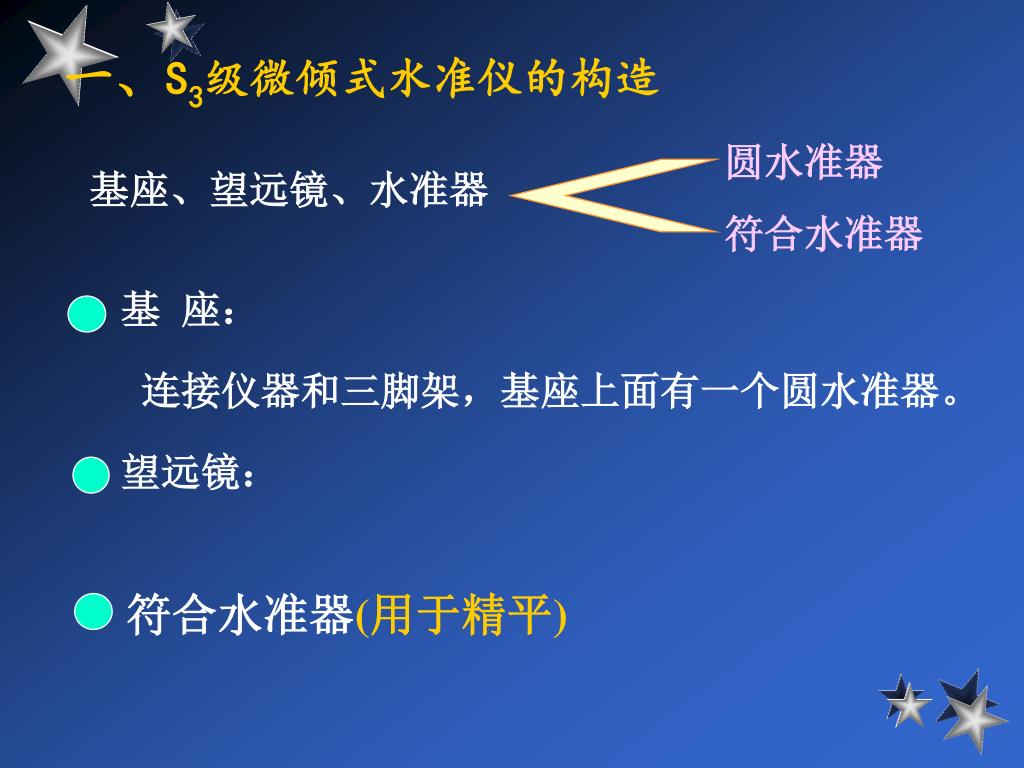 一、$S_3$级微倾式水准仪的构造

基座、望远镜、水准器

圆水准器

符合水准器

基 座：

连接仪器和三脚架，基座上面有一个圆水准器。

望远镜：

符合水准器(用于精平)